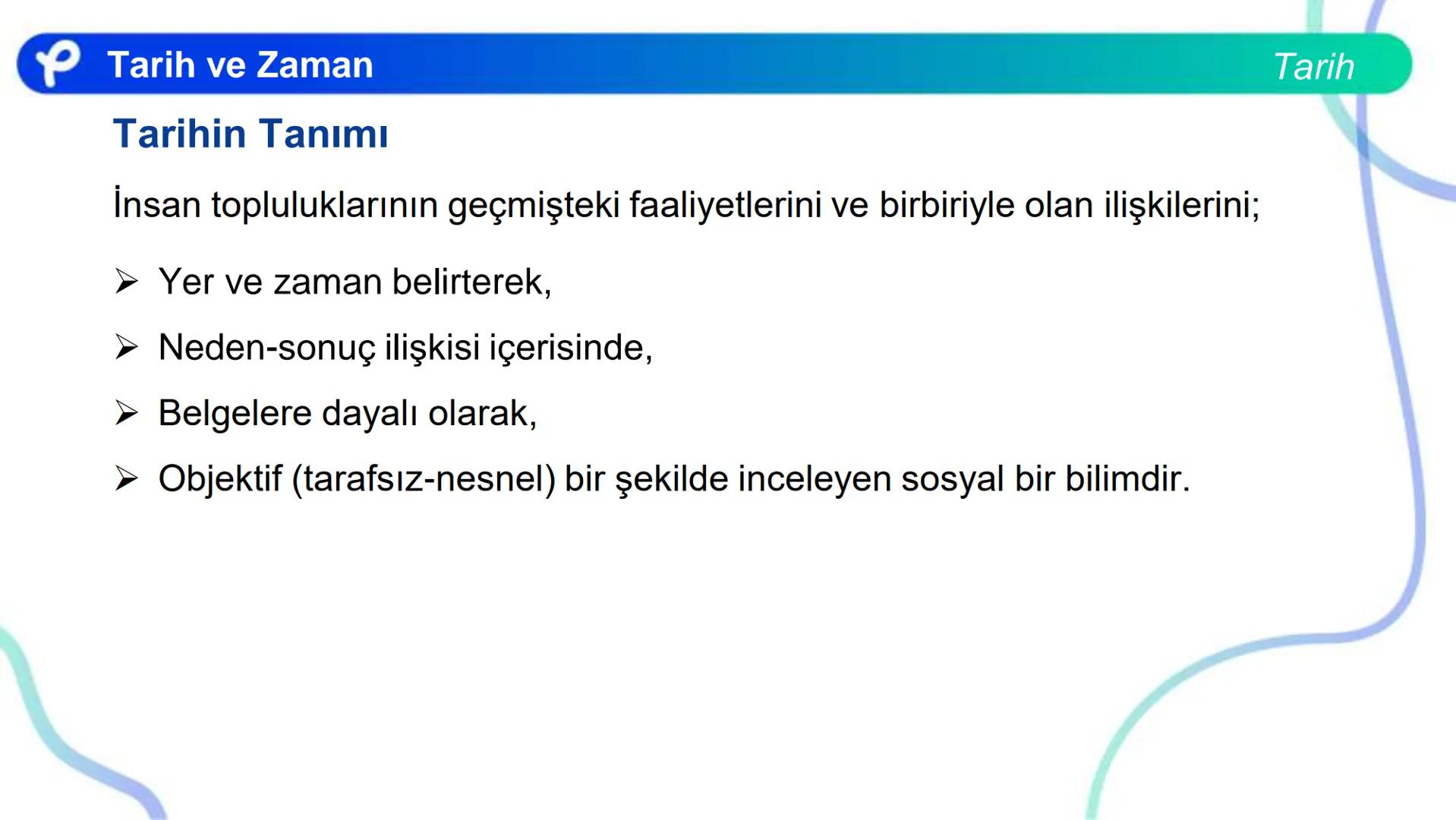 Tarih ve Zaman

Tarih

Tarihin Tanımı

İnsan topluluklarının geçmişteki faaliyetlerini ve birbiriyle olan ilişkilerini;

➢ Yer ve zaman belirterek,

➢ Neden-sonuç ilişkisi içerisinde,

➢ Belgelere dayalı olarak,

➢ Objektif (tarafsız-nesnel) bir şekilde inceleyen sosyal bir bilimdir.